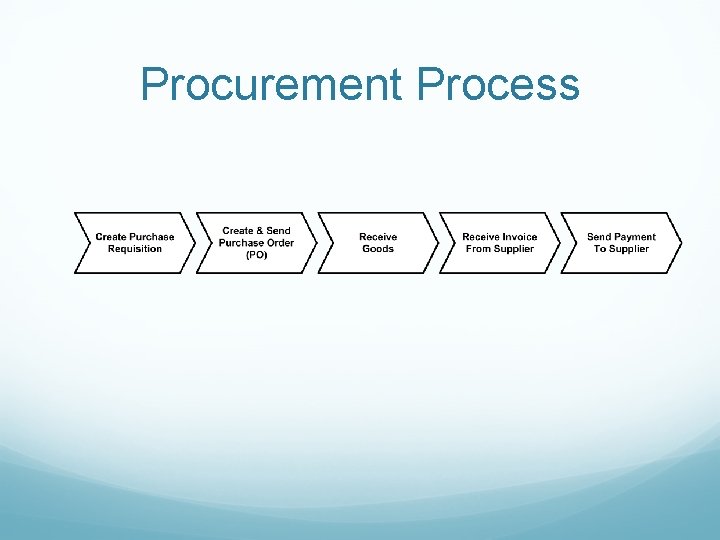 Procurement Process

Create Purchase Requisition

Create & Send Purchase Order (PO)

Receive Goods

Receive Invoice From Supplier

Send Payment To Supplier